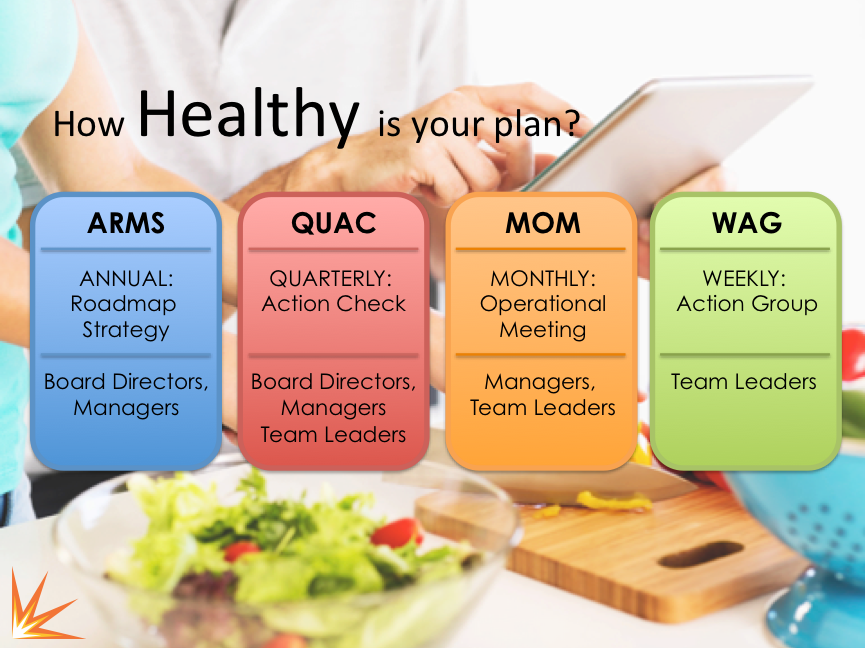 How Healthy is your plan?

ARMS

ANNUAL: Roadmap Strategy

Board Directors, Managers

QUAC

QUARTERLY: Action Check

Board Directors, Managers Team Leaders

MOM

MONTHLY: Operational Meeting

Managers, Team Leaders

WAG

WEEKLY: Action Group

Team Leaders